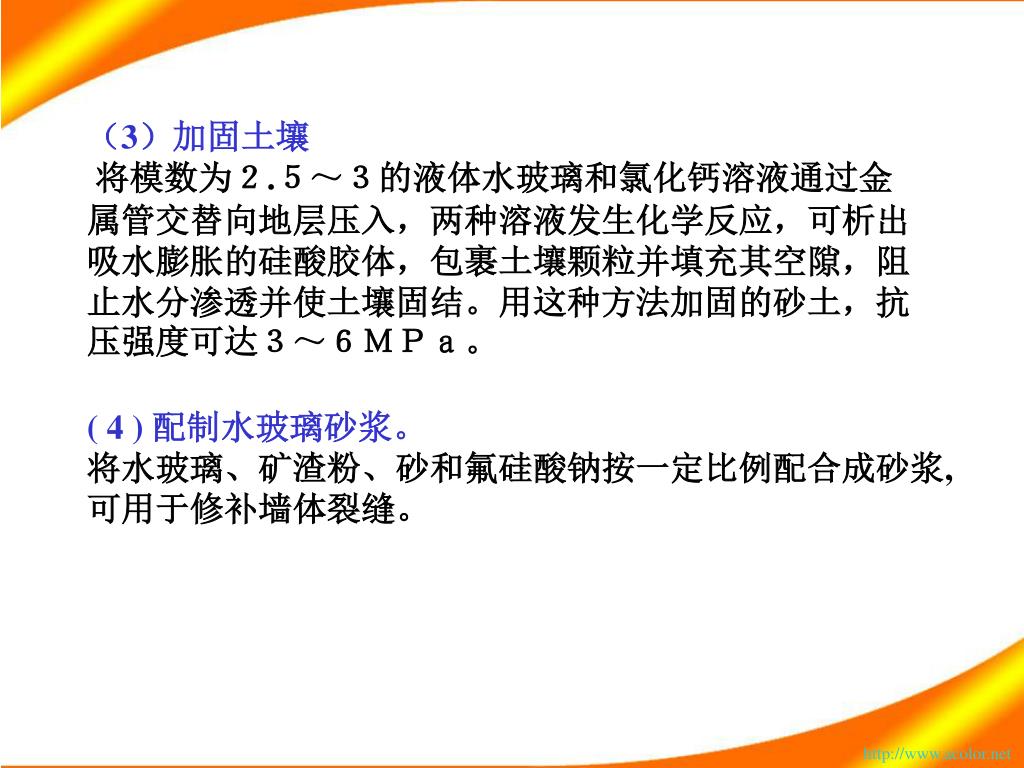 （3）加固土壤

将模数为２.５～３的液体水玻璃和氯化钙溶液通过金属管交替向地层压入，两种溶液发生化学反应，可析出吸水膨胀的硅酸胶体，包裹土壤颗粒并填充其空隙，阻止水分渗透并使土壤固结。用这种方法加固的砂土，抗压强度可达３～６ＭＰａ。

( 4 ) 配制水玻璃砂浆。

将水玻璃、矿渣粉、砂和氟硅酸钠按一定比例配合成砂浆，可用于修补墙体裂缝。

http://www.ecolor.net